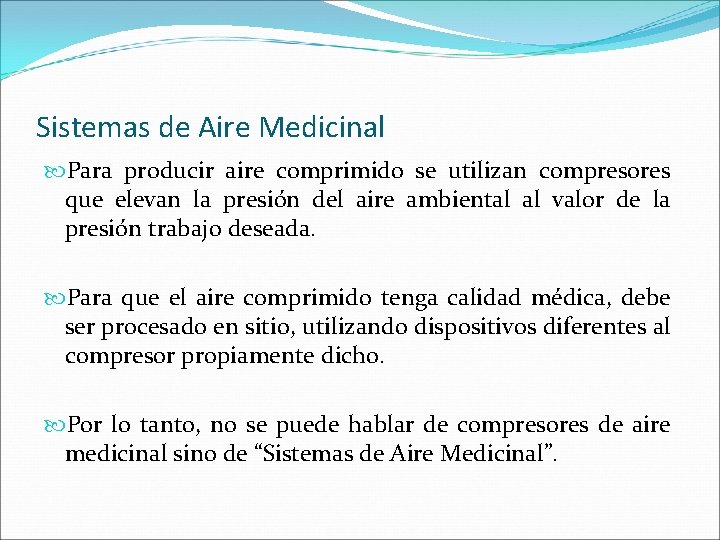 Sistemas de Aire Medicinal

Para producir aire comprimido se utilizan compresores que elevan la presión del aire ambiental al valor de la presión trabajo deseada.

Para que el aire comprimido tenga calidad médica, debe ser procesado en sitio, utilizando dispositivos diferentes al compresor propiamente dicho.

Por lo tanto, no se puede hablar de compresores de aire medicinal sino de “Sistemas de Aire Medicinal”.